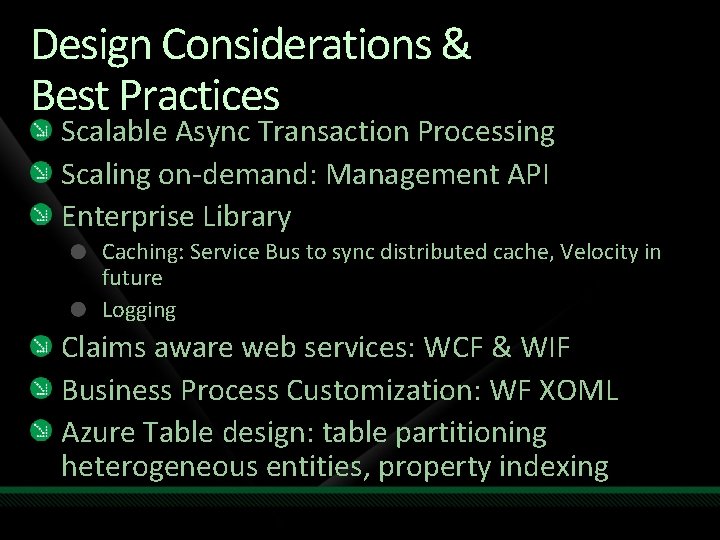 Design Considerations & Best Practices

Scalable Async Transaction Processing

Scaling on-demand: Management API

Enterprise Library

Caching: Service Bus to sync distributed cache, Velocity in future

Logging

Claims aware web services: WCF & WIF

Business Process Customization: WF XOML

Azure Table design: table partitioning heterogeneous entities, property indexing